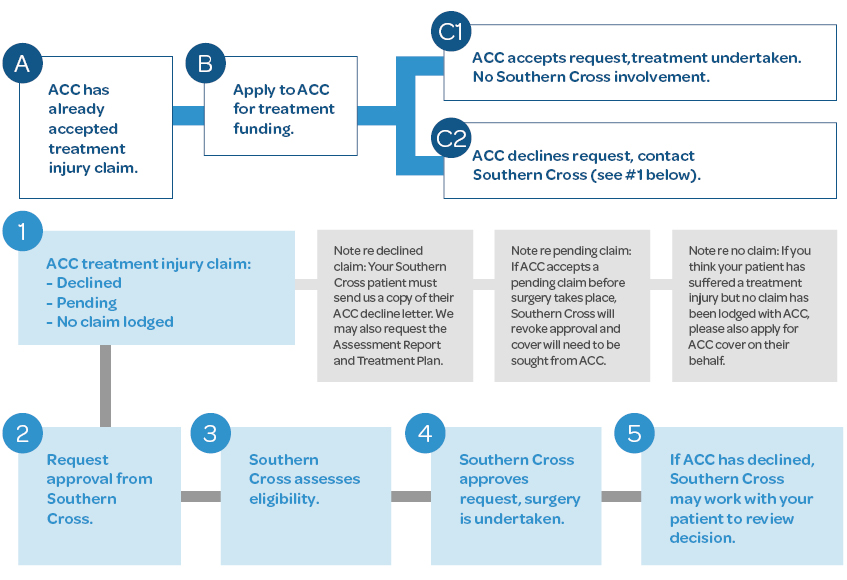 A

ACC has already accepted treatment injury claim.

B

Apply to ACC for treatment funding.

C1

ACC accepts request,treatment undertaken. No Southern Cross involvement.

C2

ACC declines request, contact Southern Cross (see #1 below).

1

ACC treatment injury claim:
- Declined
- Pending
- No claim lodged

Note re declined claim: Your Southern Cross patient must send us a copy of their ACC decline letter. We may also request the Assessment Report and Treatment Plan.

Note re pending claim: If ACC accepts a pending claim before surgery takes place, Southern Cross will revoke approval and cover will need to be sought from ACC.

Note re no claim: If you think your patient has suffered a treatment injury but no claim has been lodged with ACC, please also apply for ACC cover on their behalf.

2

Request approval from Southern Cross.

3

Southern Cross assesses eligibility.

4

Southern Cross approves request, surgery is undertaken.

5

If ACC has declined, Southern Cross may work with your patient to review decision.